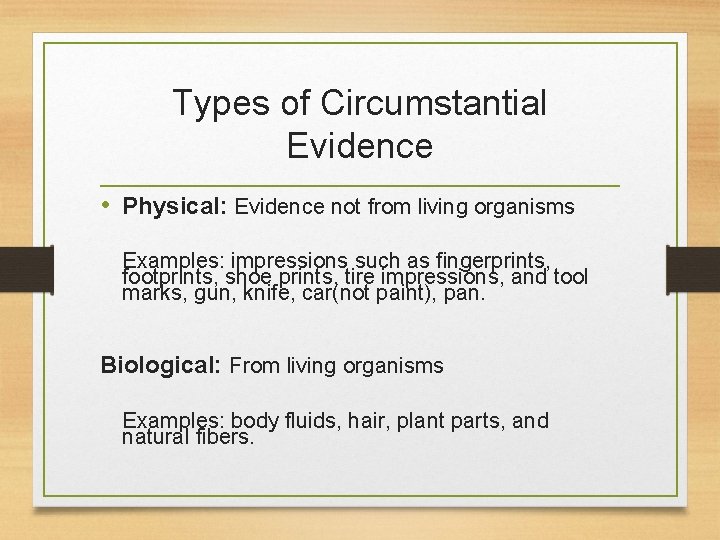 Types of Circumstantial Evidence

• Physical: Evidence not from living organisms

Examples: impressions such as fingerprints, footprints, shoe prints, tire impressions, and tool marks, gun, knife, car(not paint), pan.

Biological: From living organisms

Examples: body fluids, hair, plant parts, and natural fibers.